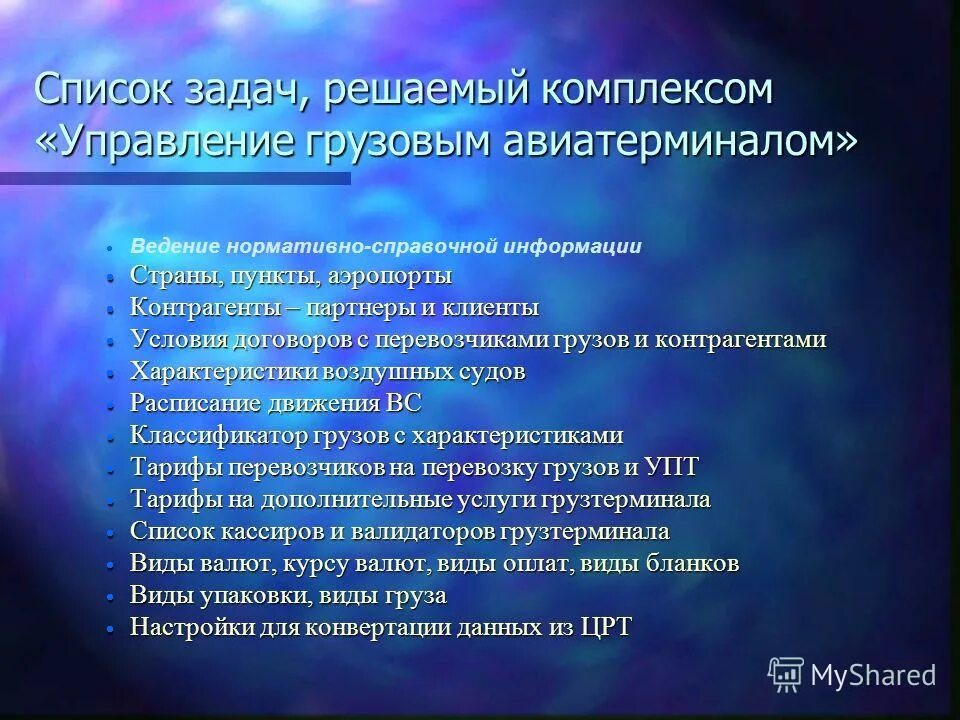 Список задач, решаемый комплексом «Управление грузовым авиатерминалом»

- Ведение нормативно-справочной информации
- Страны, пункты, аэропорты
- Контрагенты – партнеры и клиенты
- Условия договоров с перевозчиками грузов и контрагентами
- Характеристики воздушных судов
- Расписание движения ВС
- Классификатор грузов с характеристиками
- Тарифы перевозчиков на перевозку грузов и УПТ
- Тарифы на дополнительные услуги грузтерминала
- Список кассиров и валидаторов грузтерминала
- Виды валют, курсу валют, виды оплат, виды бланков
- Виды упаковки, виды груза
- Настройки для конвертации данных из ЦРТ

MyShared